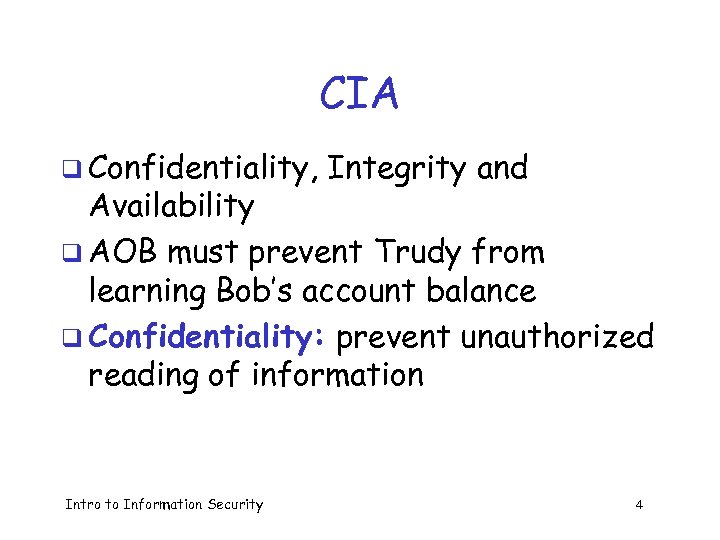 CIA

❑ Confidentiality, Integrity and Availability

❑ AOB must prevent Trudy from learning Bob's account balance

❑ Confidentiality: prevent unauthorized reading of information

Intro to Information Security 4